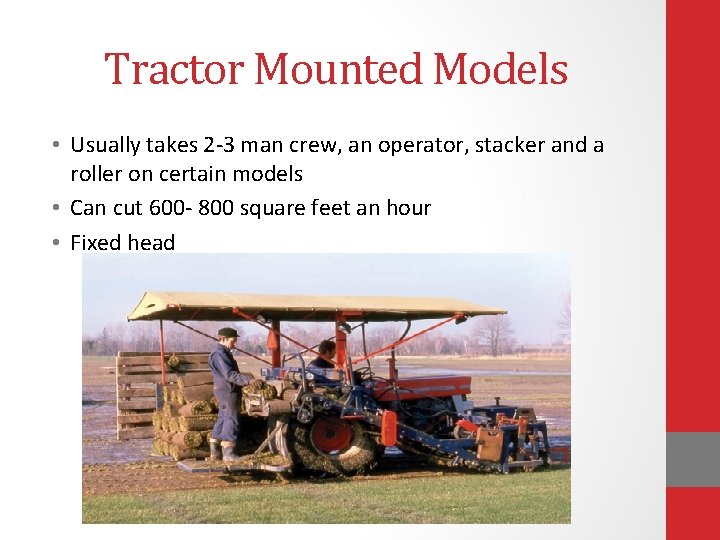 Tractor Mounted Models

• Usually takes 2-3 man crew, an operator, stacker and a roller on certain models
• Can cut 600- 800 square feet an hour
• Fixed head